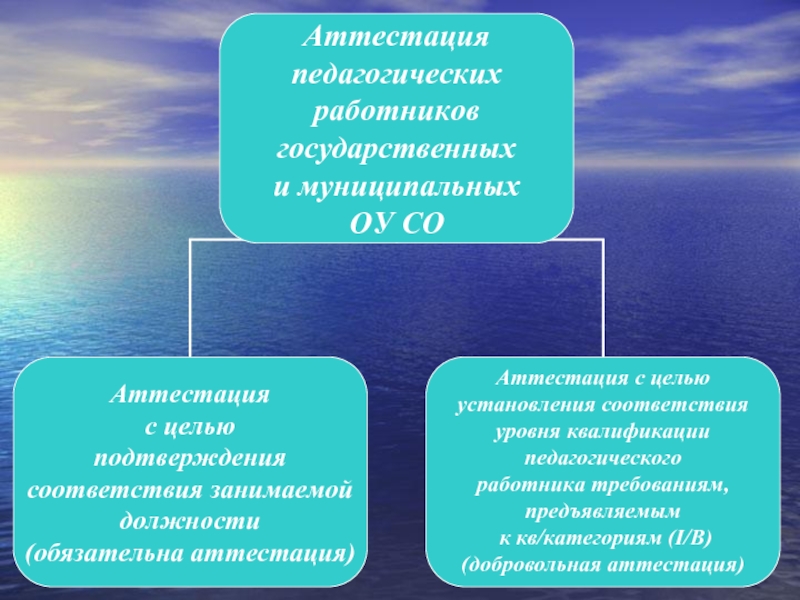 Аттестация педагогических работников государственных и муниципальных ОУ СО

Аттестация с целью подтверждения соответствия занимаемой должности (обязательна аттестация)

Аттестация с целью установления соответствия уровня квалификации педагогического работника требованиям, предъявляемым к кв/категориям (I/В) (добровольная аттестация)